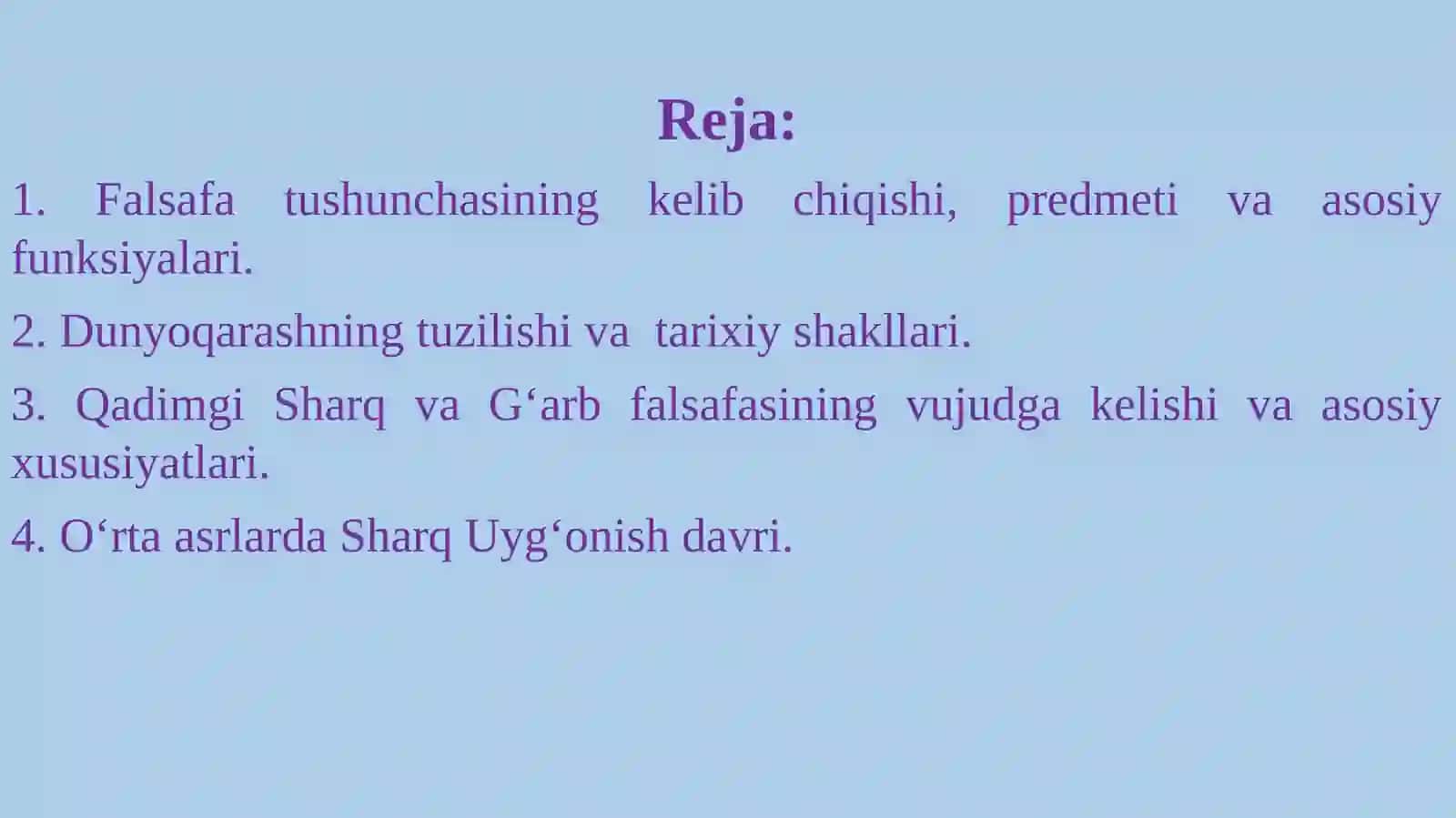 Reja:

1. Falsafa tushunchasining kelib chiqishi, predmeti va asosiy funksiyalari.

2. Dunyoqarashning tuzilishi va tarixiy shakllari.

3. Qadimgi Sharq va G‘arb falsafasining vujudga kelishi va asosiy xususiyatlari.

4. O‘rta asrlarda Sharq Uyg‘onish davri.